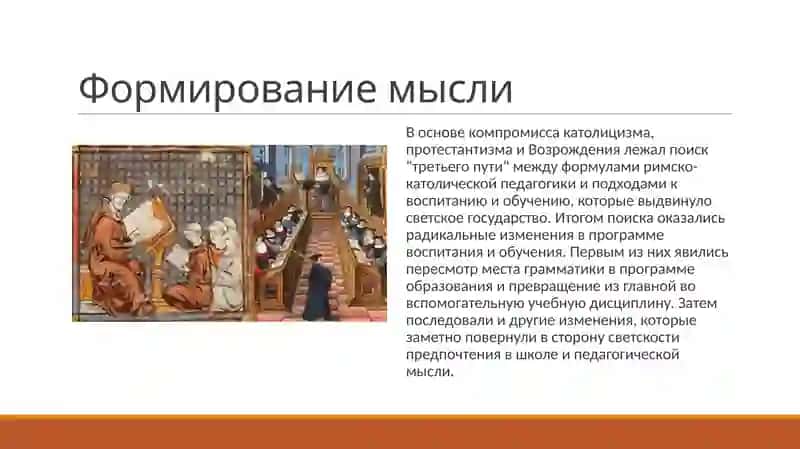 Формирование мысли

В основе компромисса католицизма, протестантизма и Возрождения лежал поиск "третьего пути" между формулами римско-католической педагогики и подходами к воспитанию и обучению, которые выдвинуло светское государство. Итогом поиска оказались радикальные изменения в программе воспитания и обучения. Первым из них явились пересмотр места грамматики в программе образования и превращение из главной во вспомогательную учебную дисциплину. Затем последовали и другие изменения, которые заметно повернули в сторону светскости предпочтения в школе и педагогической мысли.